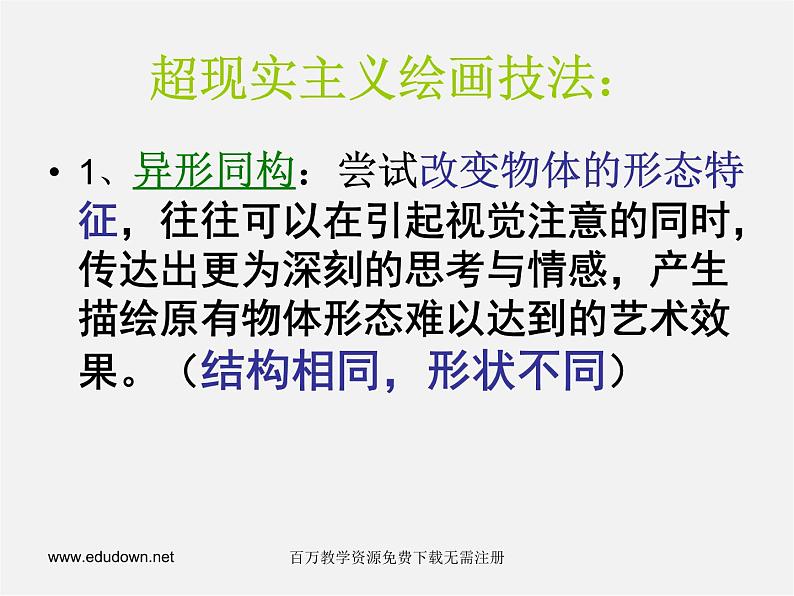 超现实主义绘画技法：

• 1、异形同构：尝试改变物体的形态特征，往往可以在引起视觉注意的同时，传达出更为深刻的思考与情感，产生描绘原有物体形态难以达到的艺术效果。（结构相同，形状不同）

www.edudown.net

百万教学资源免费下载无需注册